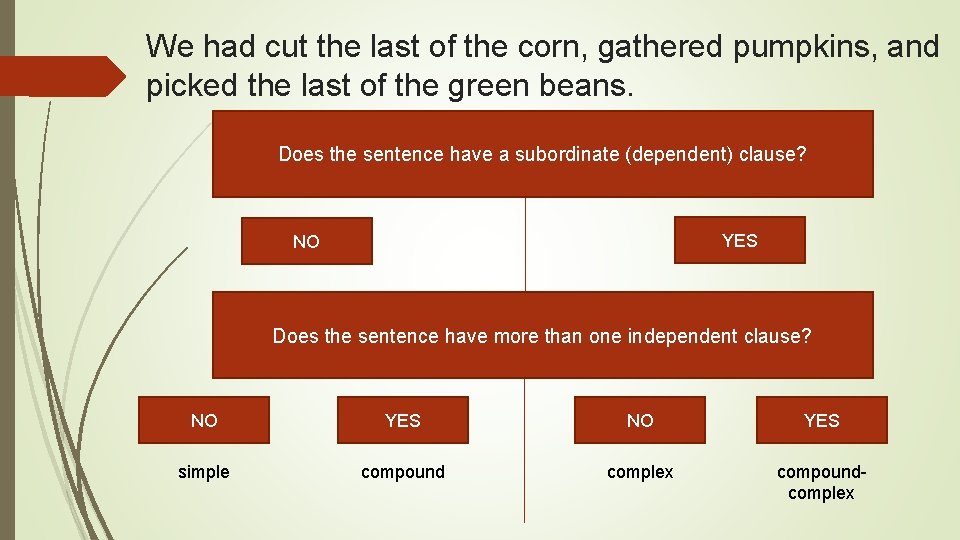 We had cut the last of the corn, gathered pumpkins, and picked the last of the green beans.

Does the sentence have a subordinate (dependent) clause?

NO

YES

Does the sentence have more than one independent clause?

NO

YES

NO

YES

simple

compound

complex

compound-complex